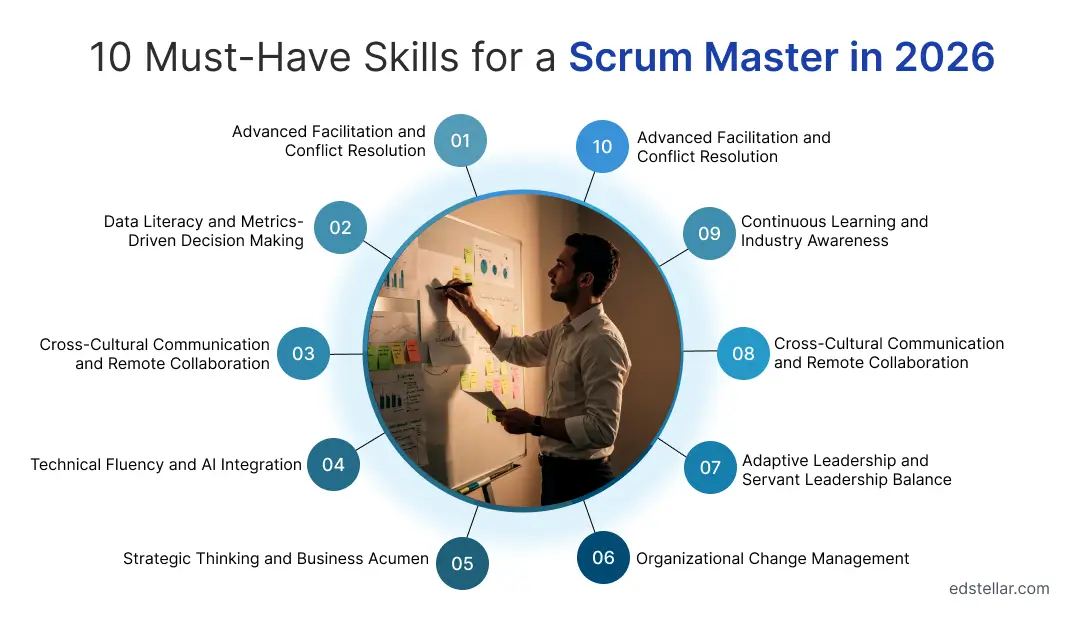 10 Must-Have Skills for a Scrum Master in 2026

Advanced Facilitation and Conflict Resolution 01

Data Literacy and Metrics-Driven Decision Making 02

Cross-Cultural Communication and Remote Collaboration 03

Technical Fluency and AI Integration 04

Strategic Thinking and Business Acumen 05

06 Organizational Change Management

07 Adaptive Leadership and Servant Leadership Balance

08 Cross-Cultural Communication and Remote Collaboration

09 Continuous Learning and Industry Awareness

10 Advanced Facilitation and Conflict Resolution

edstellar.com